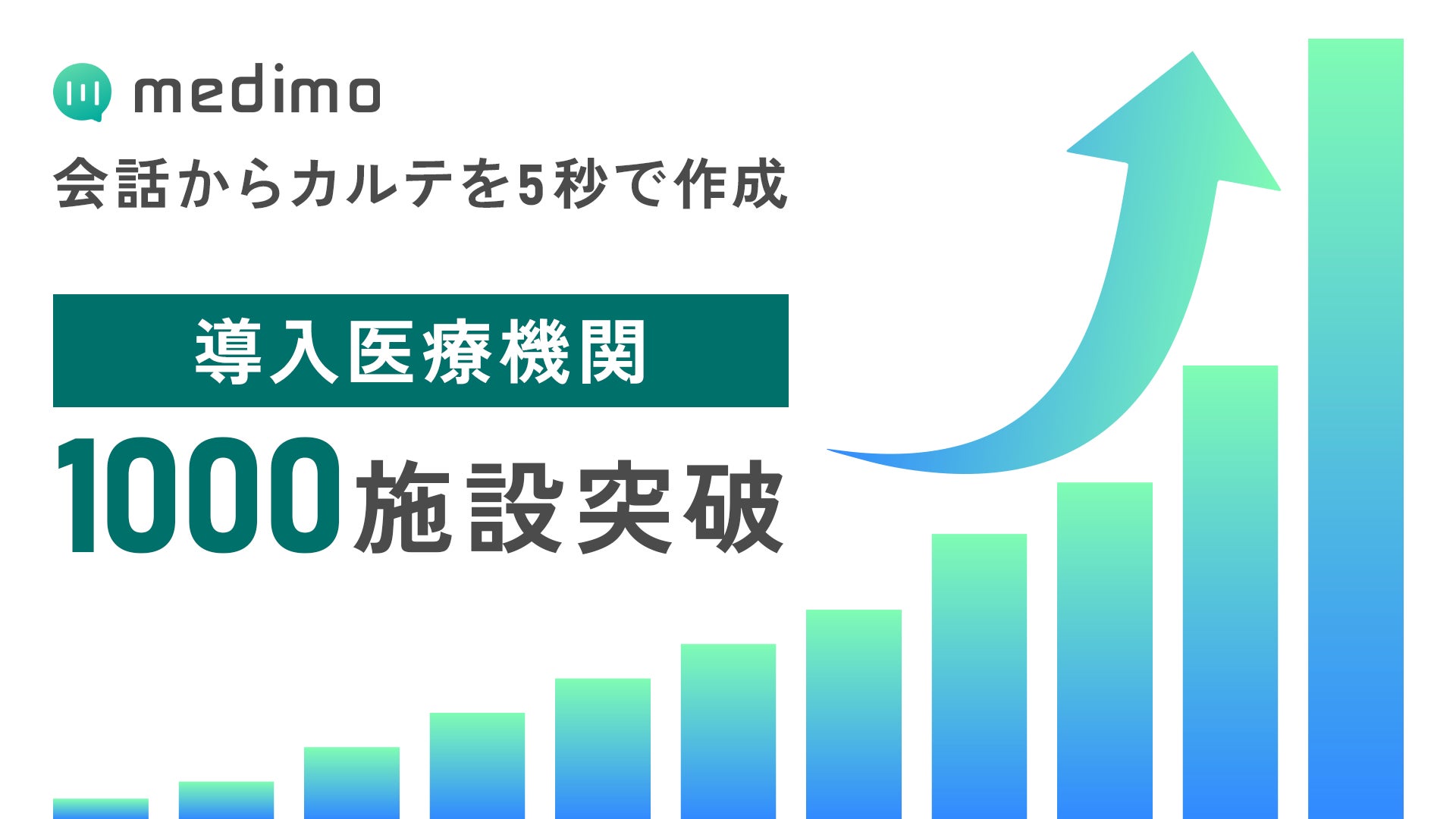 medimo

会話からカルテを5秒で作成

導入医療機関

1000施設突破